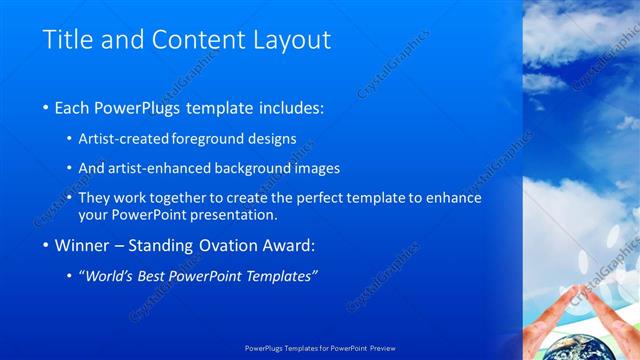 Title and Content Layout

• Each PowerPlugs template includes:

• Artist-created foreground designs

• And artist-enhanced background images

• They work together to create the perfect template to enhance your PowerPoint presentation.

• Winner – Standing Ovation Award:

• "World's Best PowerPoint Templates"

PowerPlugs Templates for PowerPoint Preview

CrystalGraphics